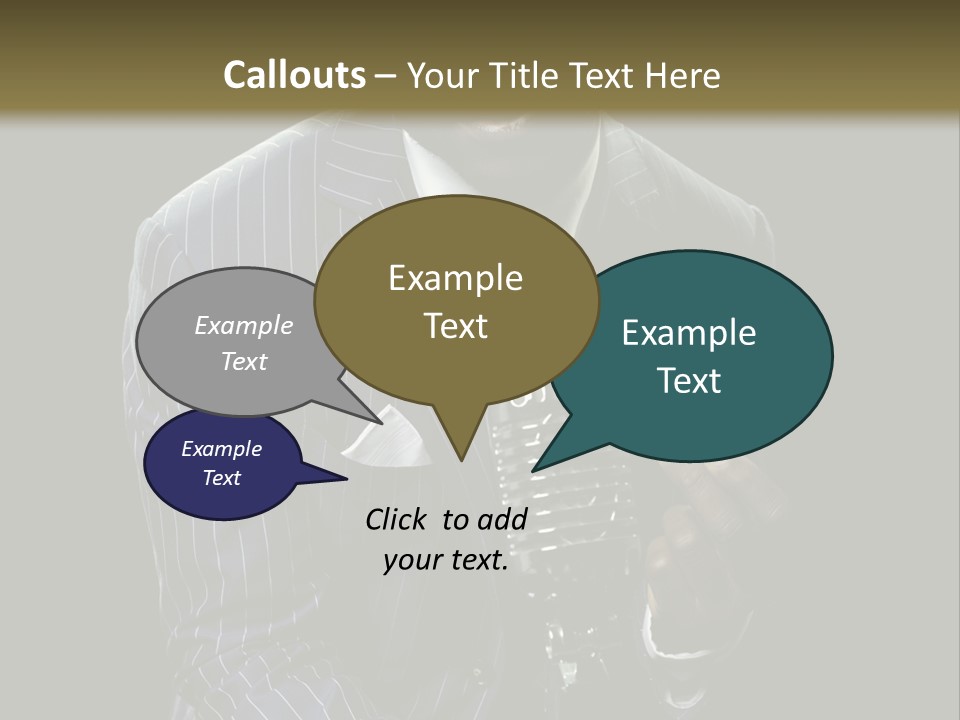 Callouts – Your Title Text Here

Example Text

Example Text

Example Text

Example Text

Click to add your text.